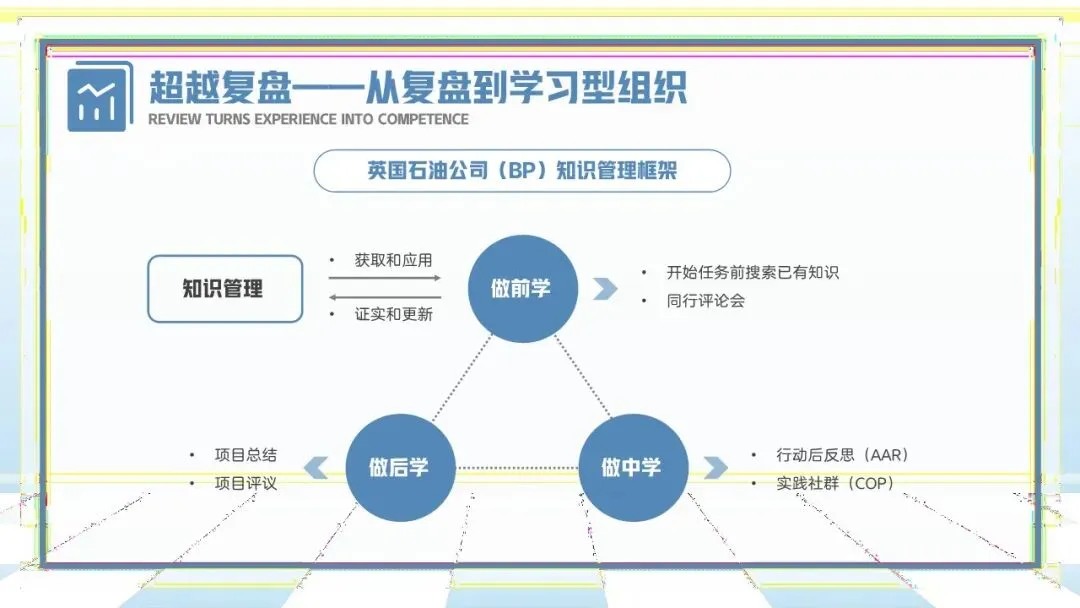 超越复盘——从复盘到学习型组织
REVIEW TURNS EXPERIENCE INTO COMPETENCE

英国石油公司（BP）知识管理框架

知识管理

• 获取和应用
• 证实和更新

做前学

• 开始任务前搜索已有知识
• 同行评论会

• 项目总结
• 项目评议

做后学

做中学

• 行动后反思（AAR）
• 实践社群（COP）